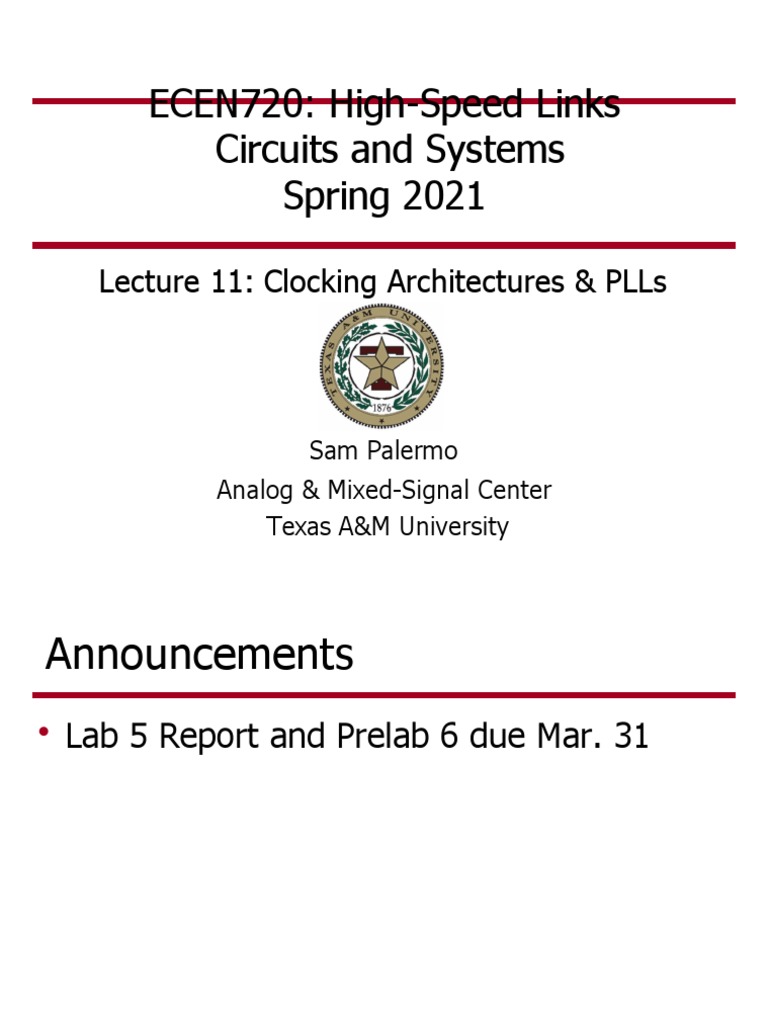 ECEN720: High-Speed Links Circuits and Systems Spring 2021

Lecture 11: Clocking Architectures & PLLs

TEXAS A&M UNIVERSITY
1876

Sam Palermo
Analog & Mixed-Signal Center
Texas A&M University

Announcements

• Lab 5 Report and Prelab 6 due Mar. 31